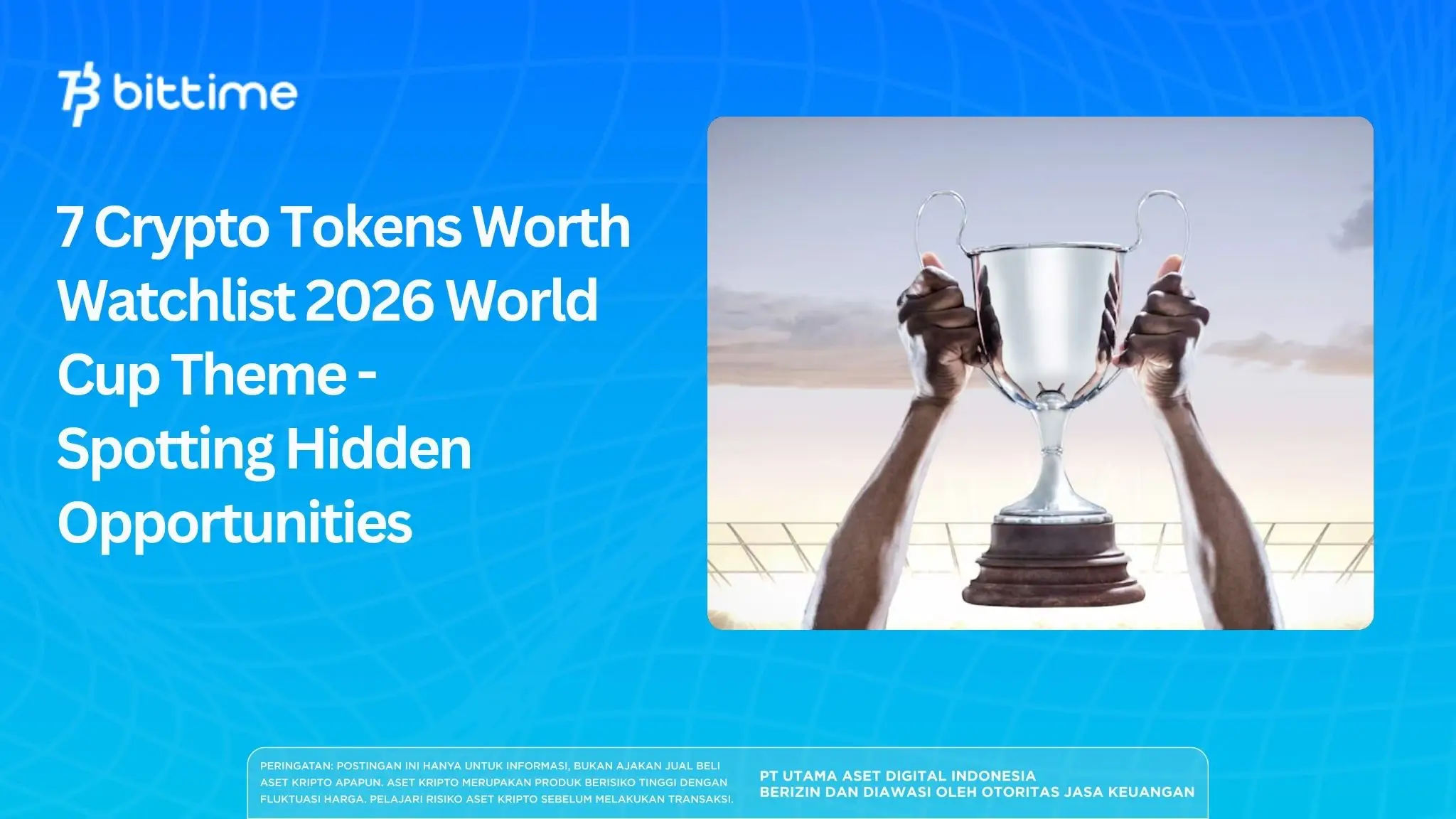 bittime

7 Crypto Tokens Worth Watchlist 2026 World Cup Theme - Spotting Hidden Opportunities

PERINGATAN: POSTINGAN INI HANYA UNTUK INFORMASI, BUKAN AJAKAN JUAL BELI ASET KRIPTO APAPUN. ASET KRIPTO MERUPAKAN PRODUK BERISIKO TINGGI DENGAN FLUKTUASI HARGA. PELAJARI RISIKO ASET KRIPTO SEBELUM MELAKUKAN TRANSAKSI.

PT UTAMA ASET DIGITAL INDONESIA
BERIZIN DAN DIAWASI OLEH OTORITAS JASA KEUANGAN